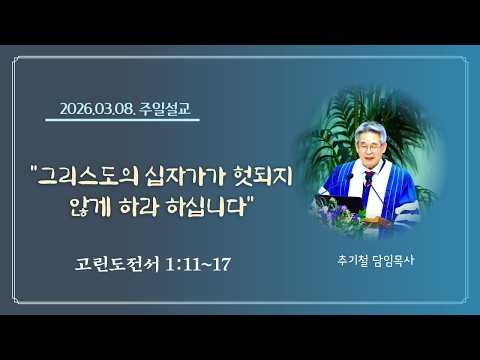 2026.03.08. 주일설교

"그리스도의 십자가가 헛되지 않게 하라 하십니다"

고린도전서 1:11~17

추기철 담임목사